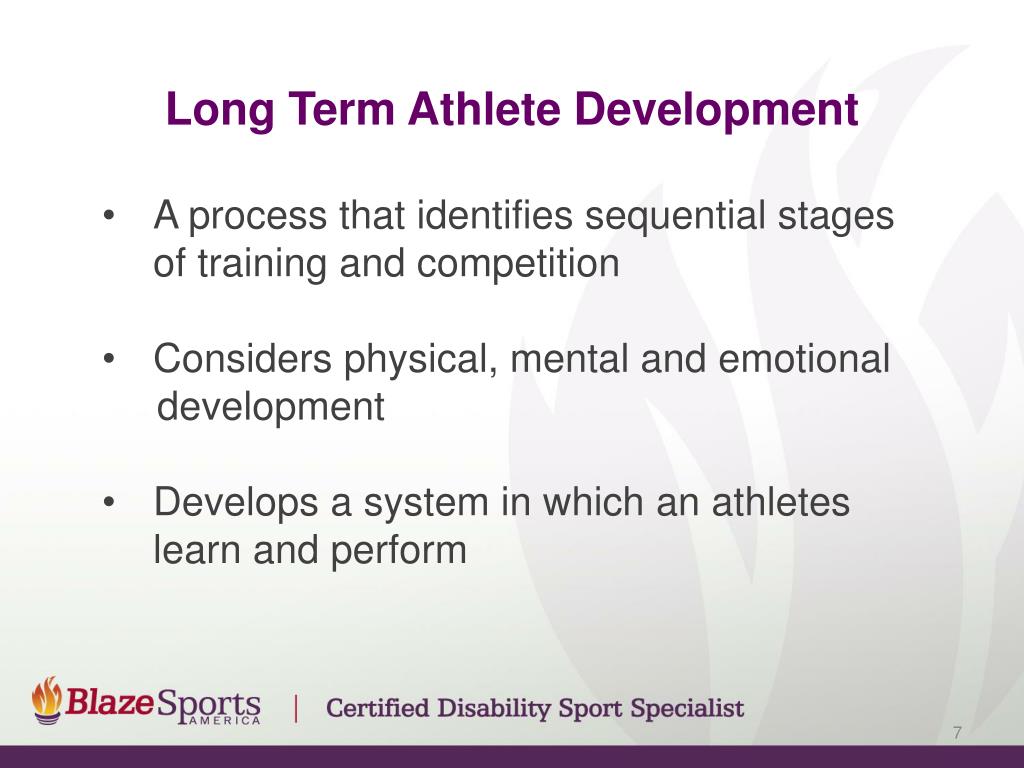 Long Term Athlete Development

• A process that identifies sequential stages of training and competition

• Considers physical, mental and emotional development

• Develops a system in which an athletes learn and perform

BlazeSports AMERICA | Certified Disability Sport Specialist

7